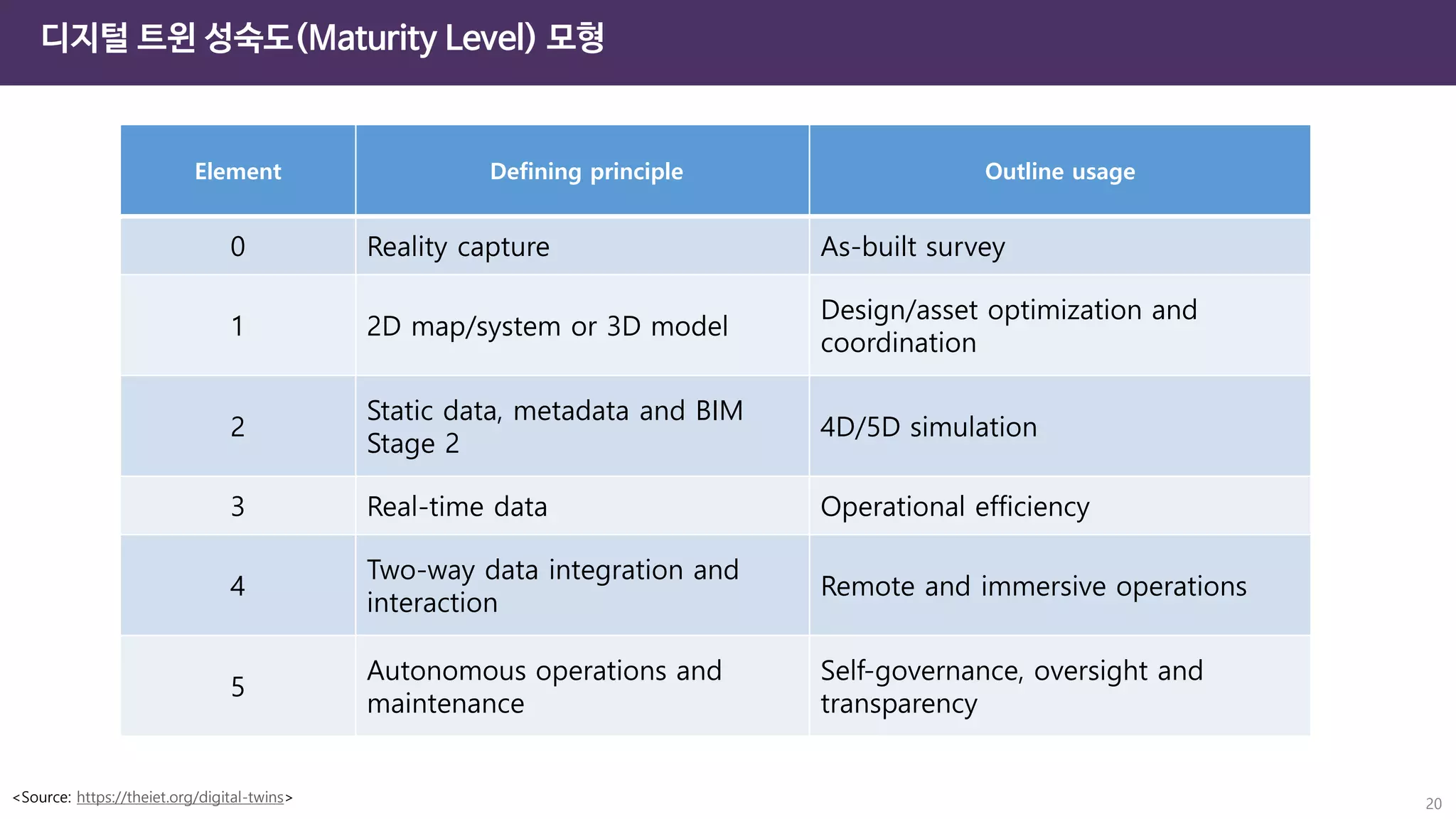 디지털 트윈 성숙도(Maturity Level) 모형

| Element | Defining principle | Outline usage |
|---|---|---|
| 0 | Reality capture | As-built survey |
| 1 | 2D map/system or 3D model | Design/asset optimization and coordination |
| 2 | Static data, metadata and BIM Stage 2 | 4D/5D simulation |
| 3 | Real-time data | Operational efficiency |
| 4 | Two-way data integration and interaction | Remote and immersive operations |
| 5 | Autonomous operations and maintenance | Self-governance, oversight and transparency |

<Source: https://theiet.org/digital-twins>

20